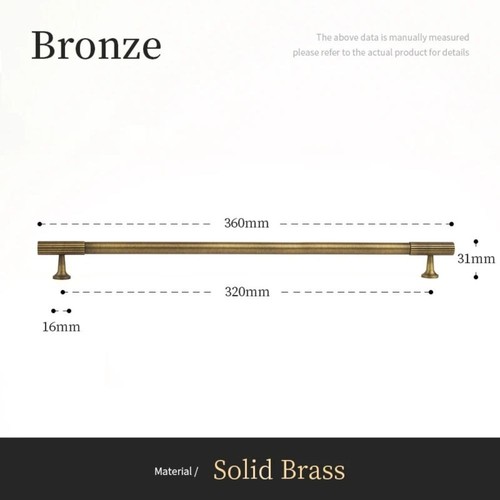 Bronze

The above data is manually measured
please refer to the actual product for details

360mm

31mm

320mm

16mm

Material / Solid Brass